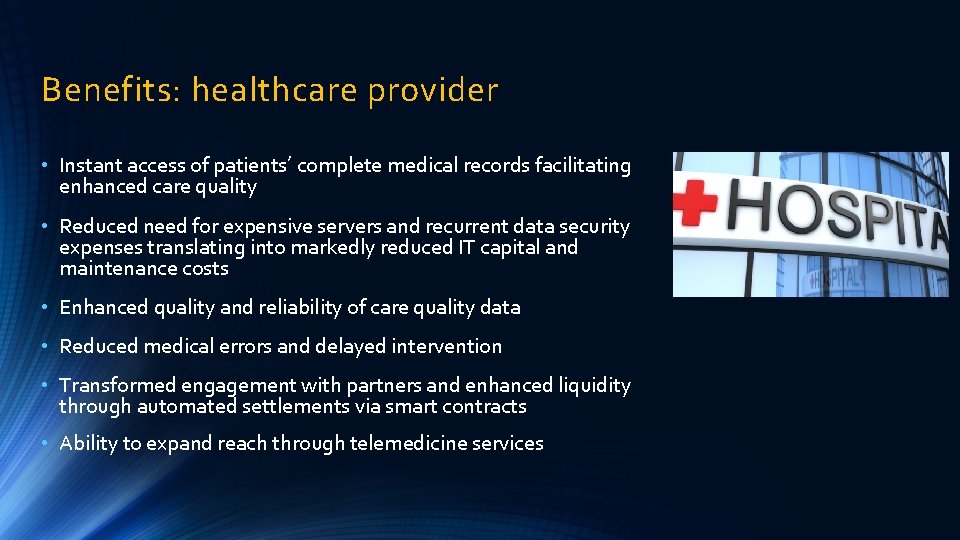 Benefits: healthcare provider

• Instant access of patients' complete medical records facilitating enhanced care quality

• Reduced need for expensive servers and recurrent data security expenses translating into markedly reduced IT capital and maintenance costs

• Enhanced quality and reliability of care quality data

• Reduced medical errors and delayed intervention

• Transformed engagement with partners and enhanced liquidity through automated settlements via smart contracts

• Ability to expand reach through telemedicine services

HOSPITA

HOSPITAL